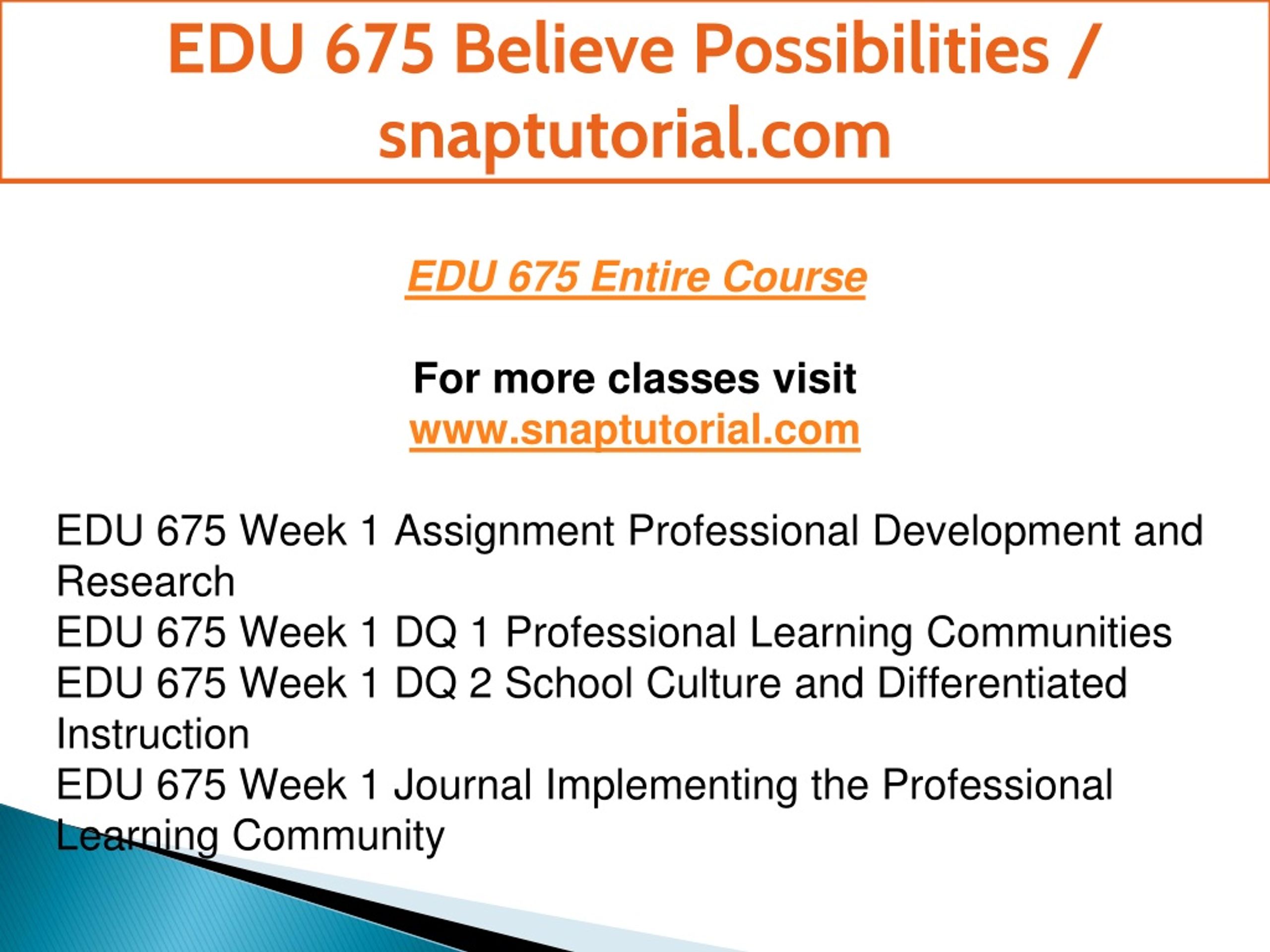 EDU 675 Believe Possibilities / snaptutorial.com

EDU 675 Entire Course

For more classes visit
www.snaptutorial.com

EDU 675 Week 1 Assignment Professional Development and Research
EDU 675 Week 1 DQ 1 Professional Learning Communities
EDU 675 Week 1 DQ 2 School Culture and Differentiated Instruction
EDU 675 Week 1 Journal Implementing the Professional Learning Community